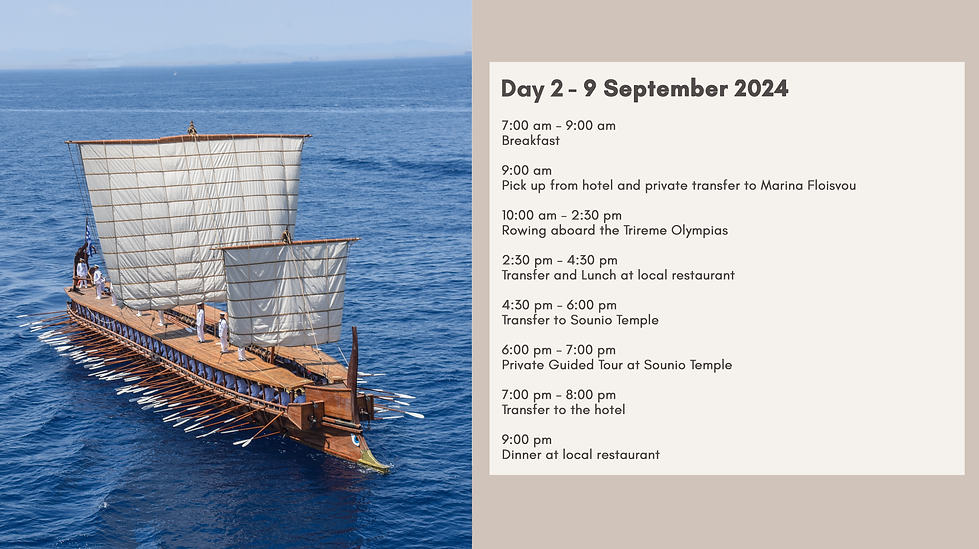 Day 2 - 9 September 2024

7:00 am - 9:00 am
Breakfast

9:00 am
Pick up from hotel and private transfer to Marina Floisvou

10:00 am - 2:30 pm
Rowing aboard the Trireme Olympias

2:30 pm - 4:30 pm
Transfer and Lunch at local restaurant

4:30 pm - 6:00 pm
Transfer to Sounio Temple

6:00 pm - 7:00 pm
Private Guided Tour at Sounio Temple

7:00 pm - 8:00 pm
Transfer to the hotel

9:00 pm
Dinner at local restaurant